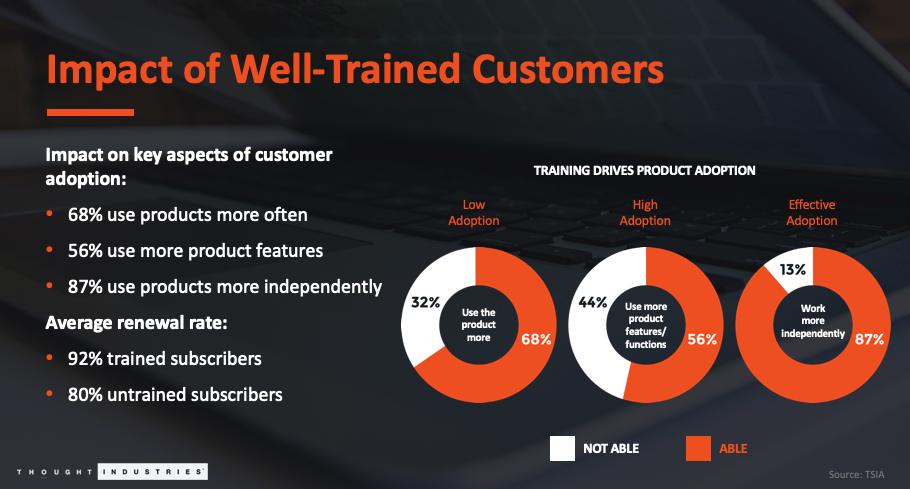 Impact of Well-Trained Customers

Impact on key aspects of customer adoption:

• 68% use products more often

• 56% use more product features

• 87% use products more independently

Average renewal rate:

• 92% trained subscribers

• 80% untrained subscribers

TRAINING DRIVES PRODUCT ADOPTION

Low Adoption

32%

Use the product more

68%

High Adoption

44%

Use more product features/ functions

56%

Effective Adoption

13%

Work more independently

87%

NOT ABLE

ABLE

THOUGHT INDUSTRIES

Source: TSIA